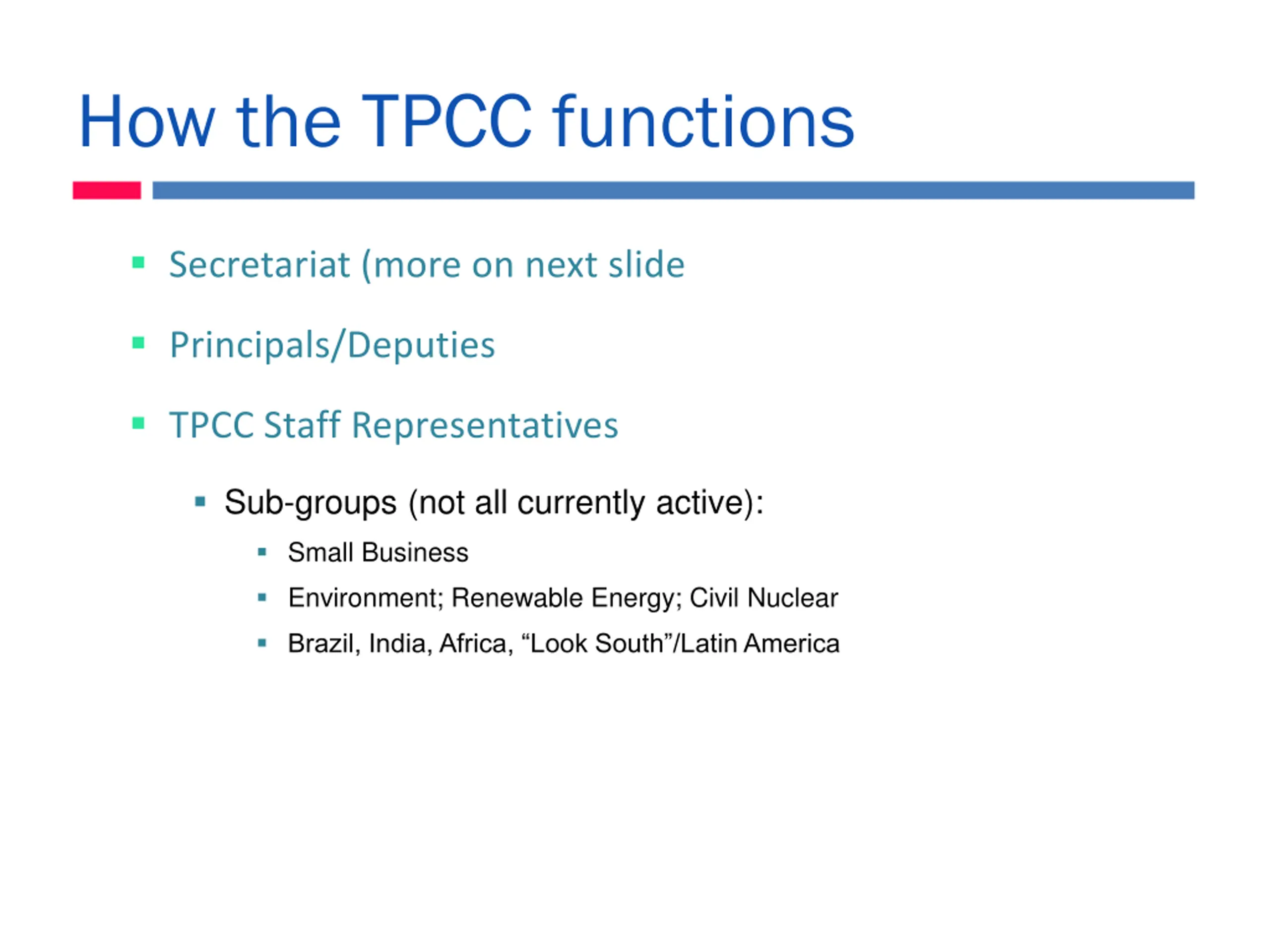 How the TPCC functions

- Secretariat (more on next slide
- Principals/Deputies
- TPCC Staff Representatives
  - Sub-groups (not all currently active):
    - Small Business
    - Environment; Renewable Energy; Civil Nuclear
    - Brazil, India, Africa, “Look South”/Latin America